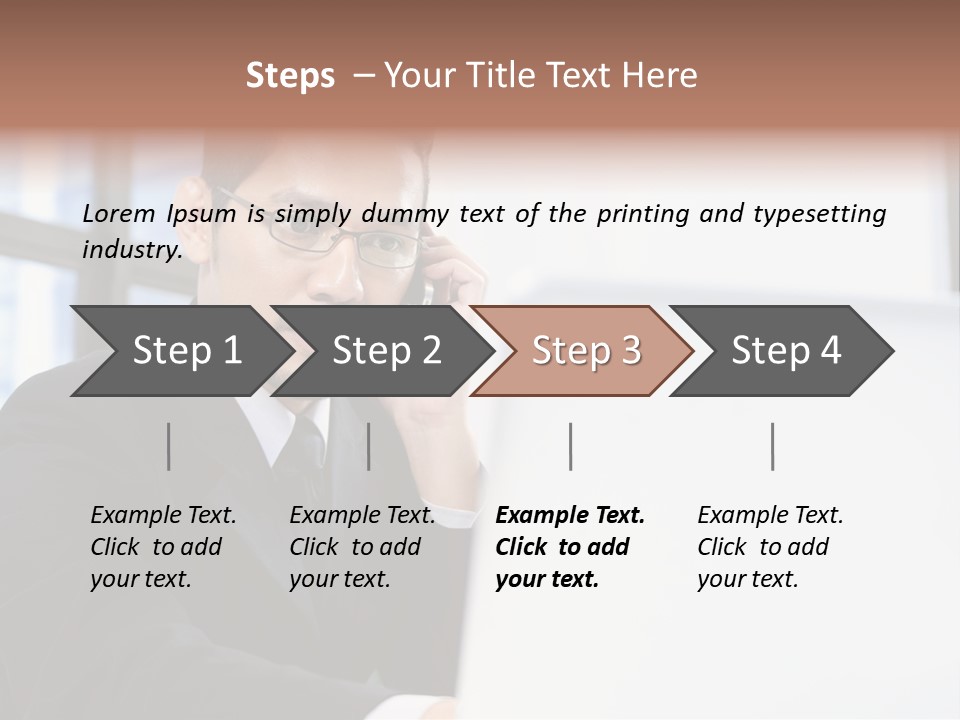 Steps – Your Title Text Here

Lorem Ipsum is simply dummy text of the printing and typesetting industry.

Step 1

Step 2

Step 3

Step 4

Example Text. Click to add your text.

Example Text. Click to add your text.

Example Text. Click to add your text.

Example Text. Click to add your text.